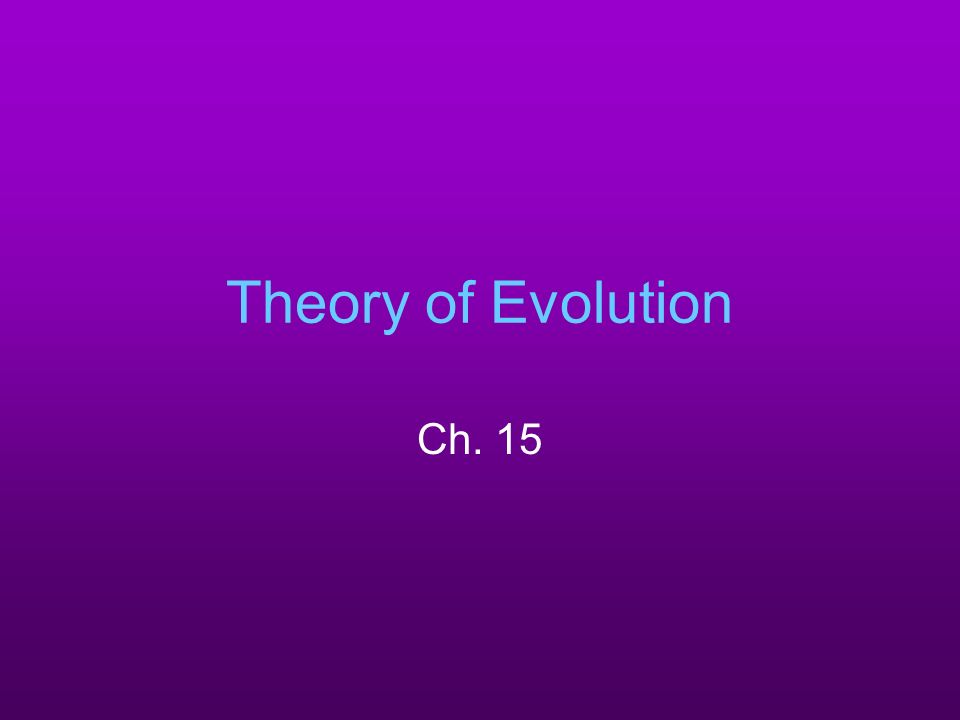 Theory of Evolution

Ch. 15